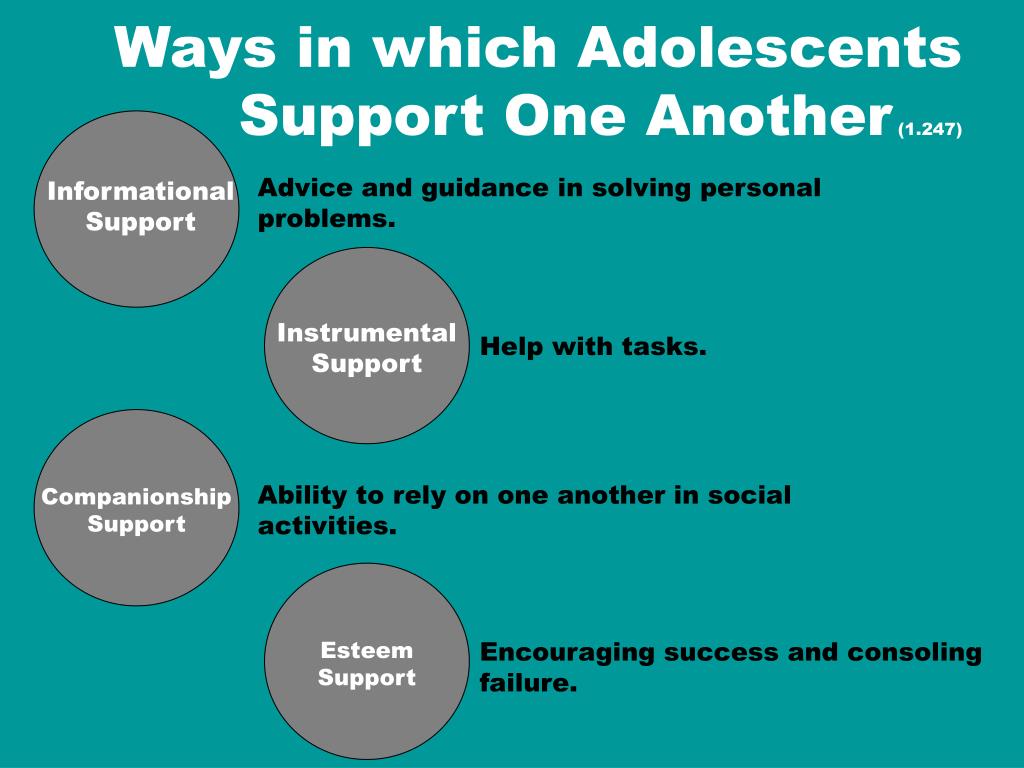 Ways in which Adolescents Support One Another (1.247)

Informational Support

Advice and guidance in solving personal problems.

Instrumental Support

Help with tasks.

Companionship Support

Ability to rely on one another in social activities.

Esteem Support

Encouraging success and consoling failure.